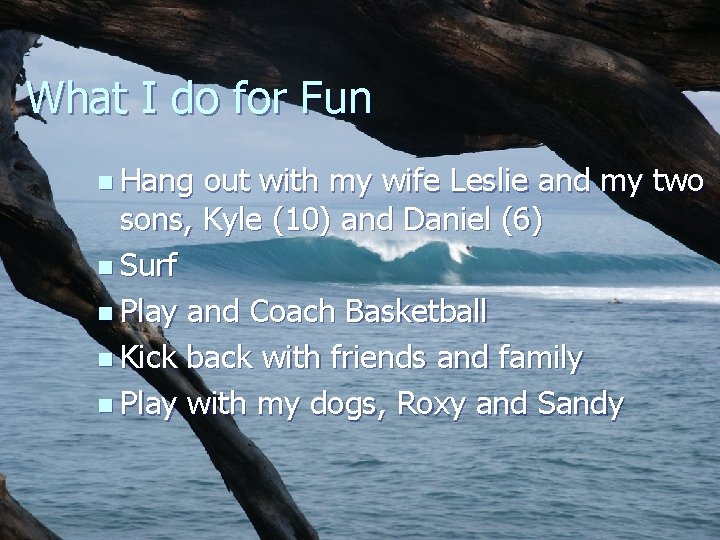 What I do for Fun

- Hang out with my wife Leslie and my two sons, Kyle (10) and Daniel (6)
- Surf
- Play and Coach Basketball
- Kick back with friends and family
- Play with my dogs, Roxy and Sandy